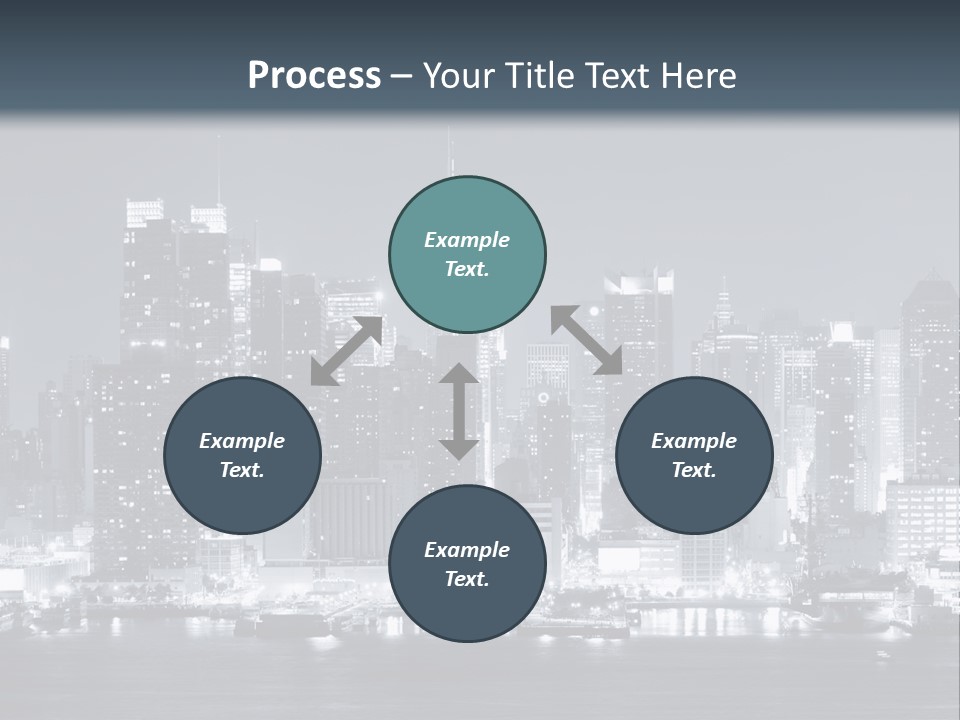 Process – Your Title Text Here

Example Text.

Example Text.

Example Text.

Example Text.